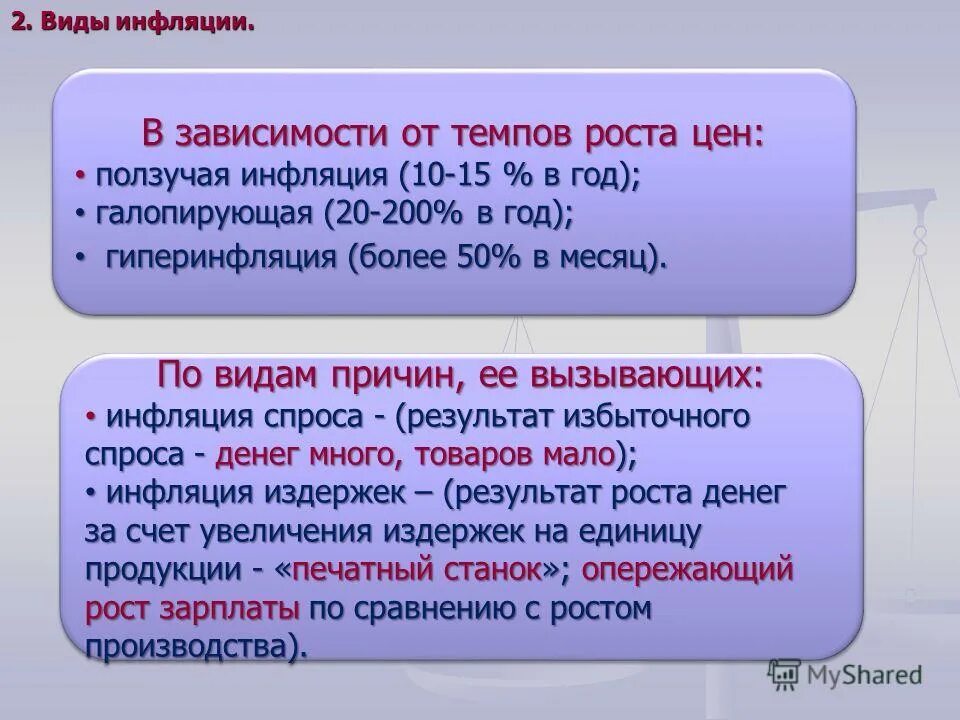 2. Виды инфляции.

В зависимости от темпов роста цен:
• ползучая инфляция (10-15 % в год);
• галопирующая (20-200% в год);
• гиперинфляция (более 50% в месяц).

По видам причин, ее вызывающих:
• инфляция спроса - (результат избыточного спроса - денег много, товаров мало);
• инфляция издержек – (результат роста денег за счет увеличения издержек на единицу продукции - «печатный станок»; опережающий рост зарплаты по сравнению с ростом производства).

MyShared